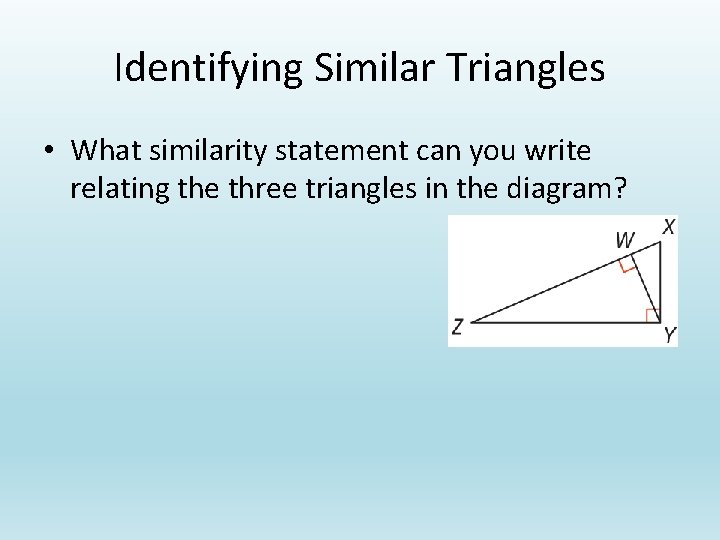 Identifying Similar Triangles

• What similarity statement can you write relating the three triangles in the diagram?

W X Z Y